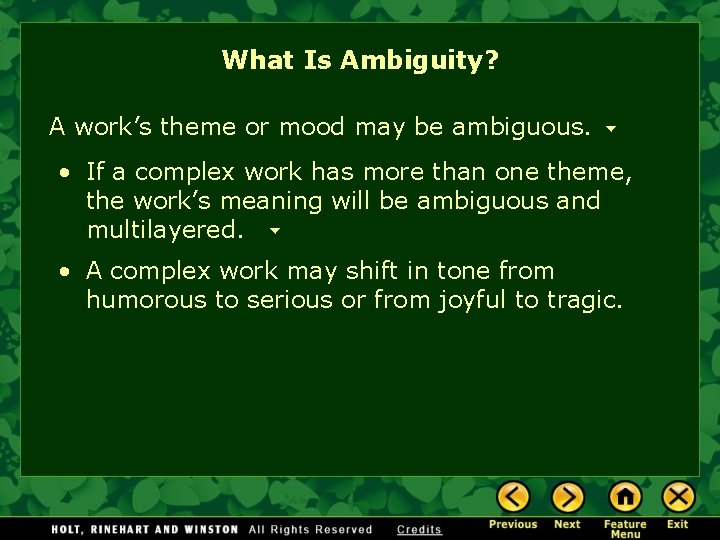 What Is Ambiguity?

A work's theme or mood may be ambiguous.

• If a complex work has more than one theme, the work's meaning will be ambiguous and multilayered.

• A complex work may shift in tone from humorous to serious or from joyful to tragic.

HOLT, RINEHART AND WINSTON All Rights Reserved Credits

Previous Next Feature Menu Exit